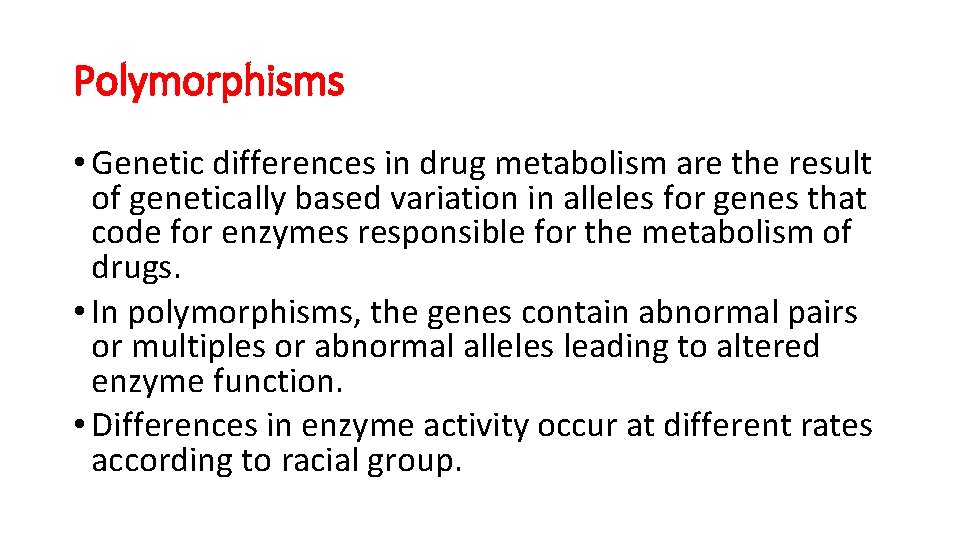 Polymorphisms

• Genetic differences in drug metabolism are the result of genetically based variation in alleles for genes that code for enzymes responsible for the metabolism of drugs.
• In polymorphisms, the genes contain abnormal pairs or multiples or abnormal alleles leading to altered enzyme function.
• Differences in enzyme activity occur at different rates according to racial group.